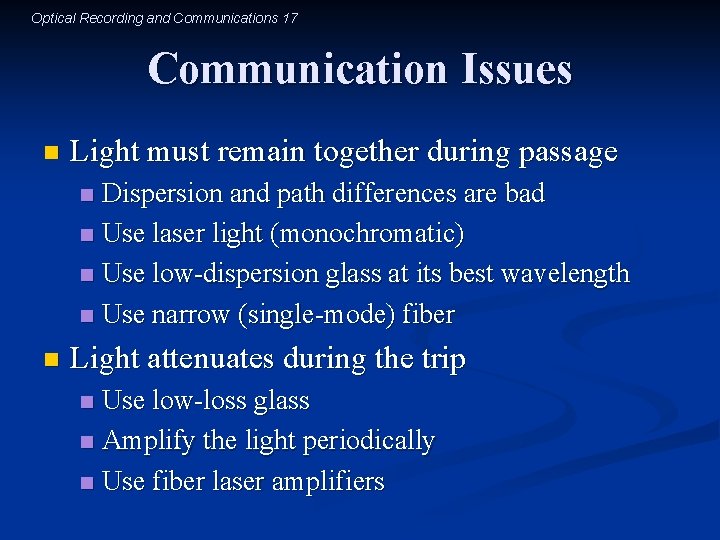 Optical Recording and Communications 17

Communication Issues

- Light must remain together during passage
  - Dispersion and path differences are bad
  - Use laser light (monochromatic)
  - Use low-dispersion glass at its best wavelength
  - Use narrow (single-mode) fiber
- Light attenuates during the trip
  - Use low-loss glass
  - Amplify the light periodically
  - Use fiber laser amplifiers